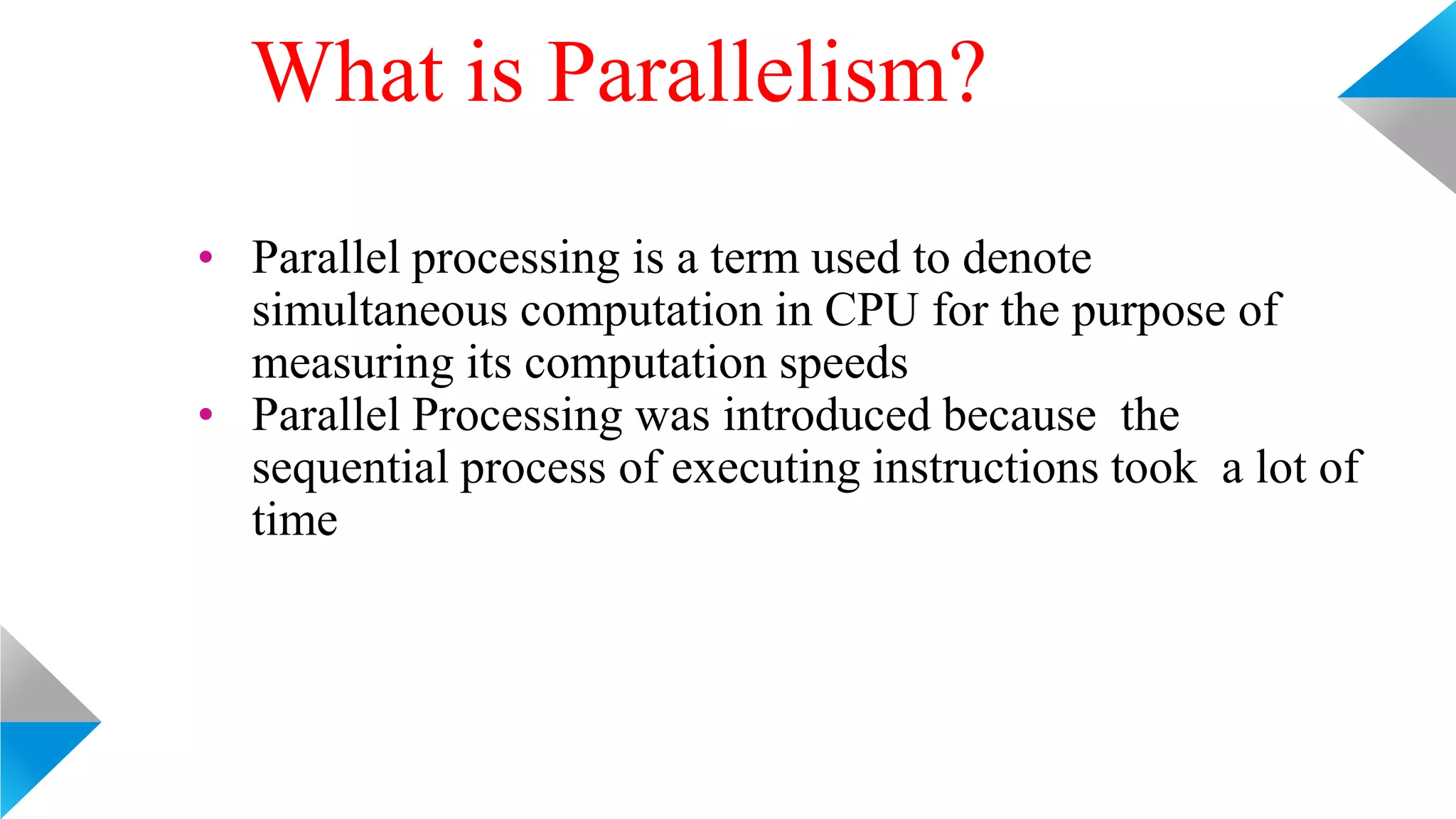 What is Parallelism?

• Parallel processing is a term used to denote simultaneous computation in CPU for the purpose of measuring its computation speeds
• Parallel Processing was introduced because the sequential process of executing instructions took a lot of time